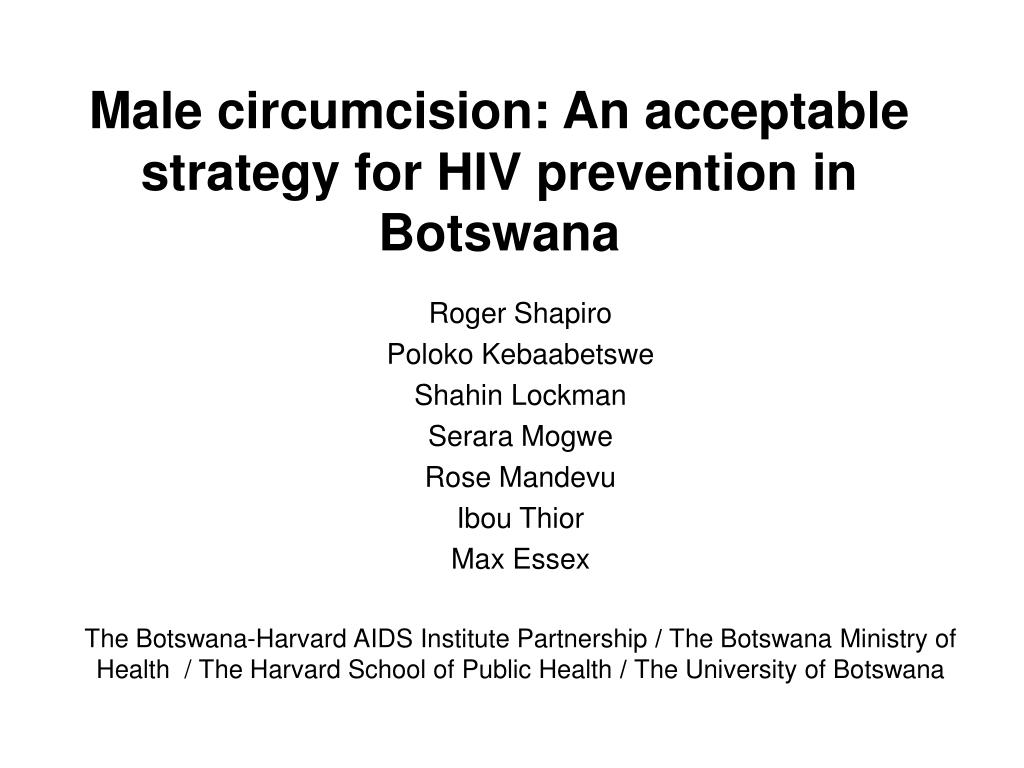 Male circumcision: An acceptable strategy for HIV prevention in Botswana

Roger Shapiro
Poloko Kebaabetswe
Shahin Lockman
Serara Mogwe
Rose Mandevu
Ibou Thior
Max Essex

The Botswana-Harvard AIDS Institute Partnership / The Botswana Ministry of Health / The Harvard School of Public Health / The University of Botswana